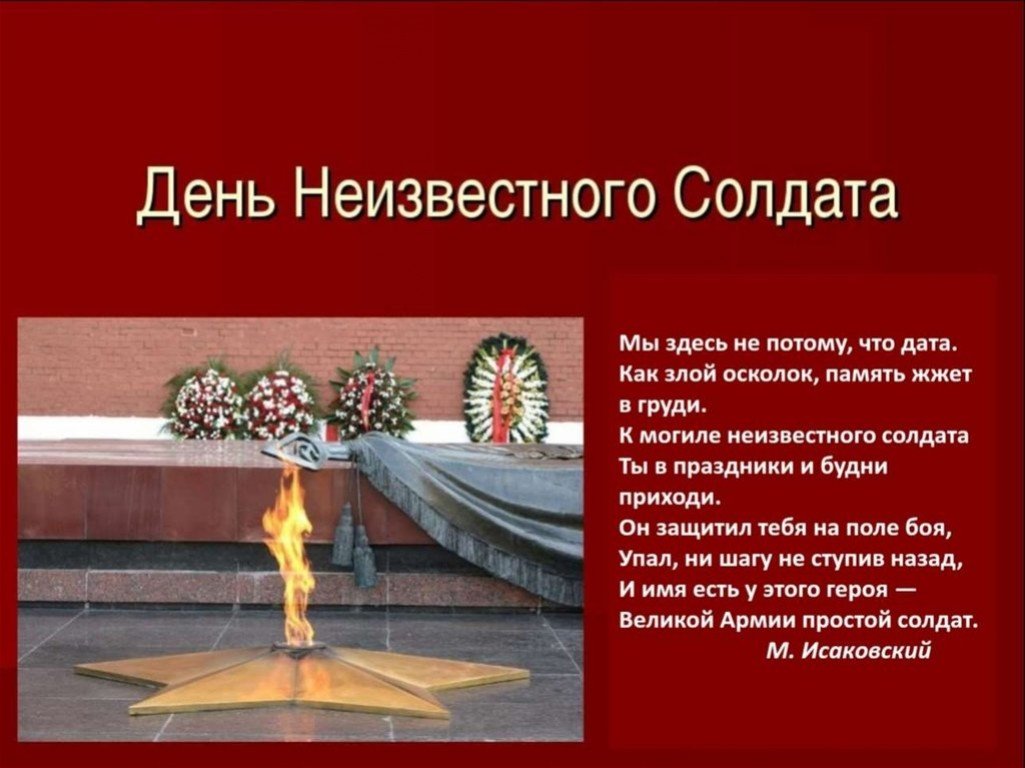 День Неизвестного Солдата

Мы здесь не потому, что дата.
Как злой осколок, память жжет в груди.
К могиле неизвестного солдата
Ты в праздники и будни приходи.
Он защитил тебя на поле боя,
Упал, ни шагу не ступив назад,
И имя есть у этого героя —
Великой Армии простой солдат.
М. Исаковский